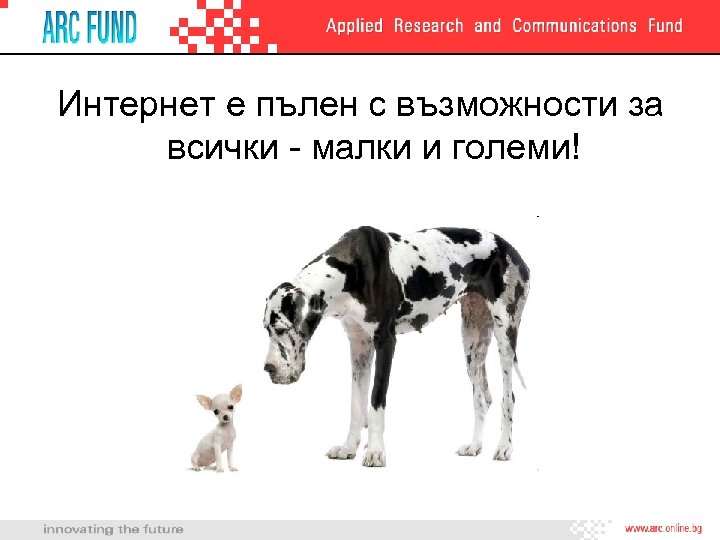 ARC FUND

Applied Research and Communications Fund

Интернет е пълен с възможности за всички - малки и големи!

innovating the future

www.arc.online.bg